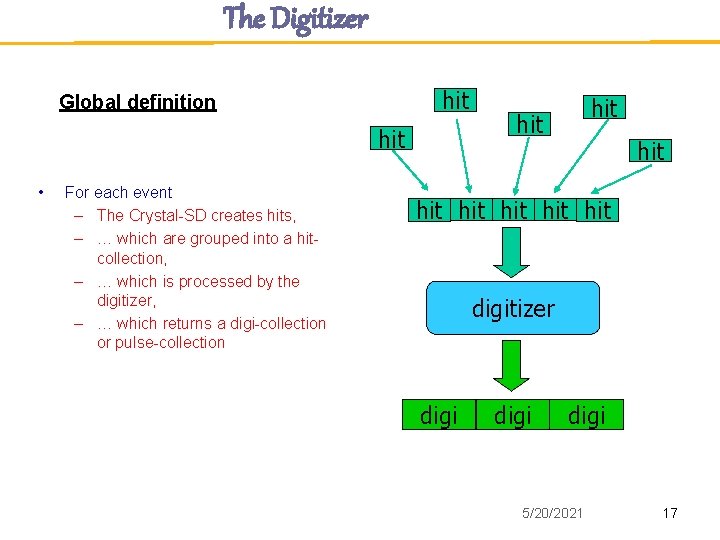 The Digitizer

Global definition

• For each event
 – The Crystal-SD creates hits,
 – … which are grouped into a hit-collection,
 – … which is processed by the digitizer,
 – … which returns a digi-collection or pulse-collection

hit
hit
hit
hit
hit

hit hit hit hit hit

digitizer

digi digi digi

5/20/2021

17